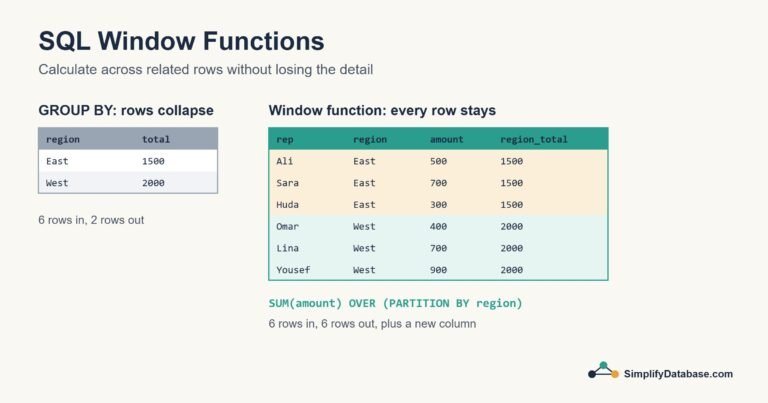 SQL Window Functions

Calculate across related rows without losing the detail

GROUP BY: rows collapse

| region | total |
|---|---|
| East | 1500 |
| West | 2000 |

6 rows in, 2 rows out

Window function: every row stays

| rep | region | amount | region_total |
|---|---|---|---|
| Ali | East | 500 | 1500 |
| Sara | East | 700 | 1500 |
| Huda | East | 300 | 1500 |
| Omar | West | 400 | 2000 |
| Lina | West | 700 | 2000 |
| Yousef | West | 900 | 2000 |

SUM(amount) OVER (PARTITION BY region)

6 rows in, 6 rows out, plus a new column

SimplifyDatabase.com